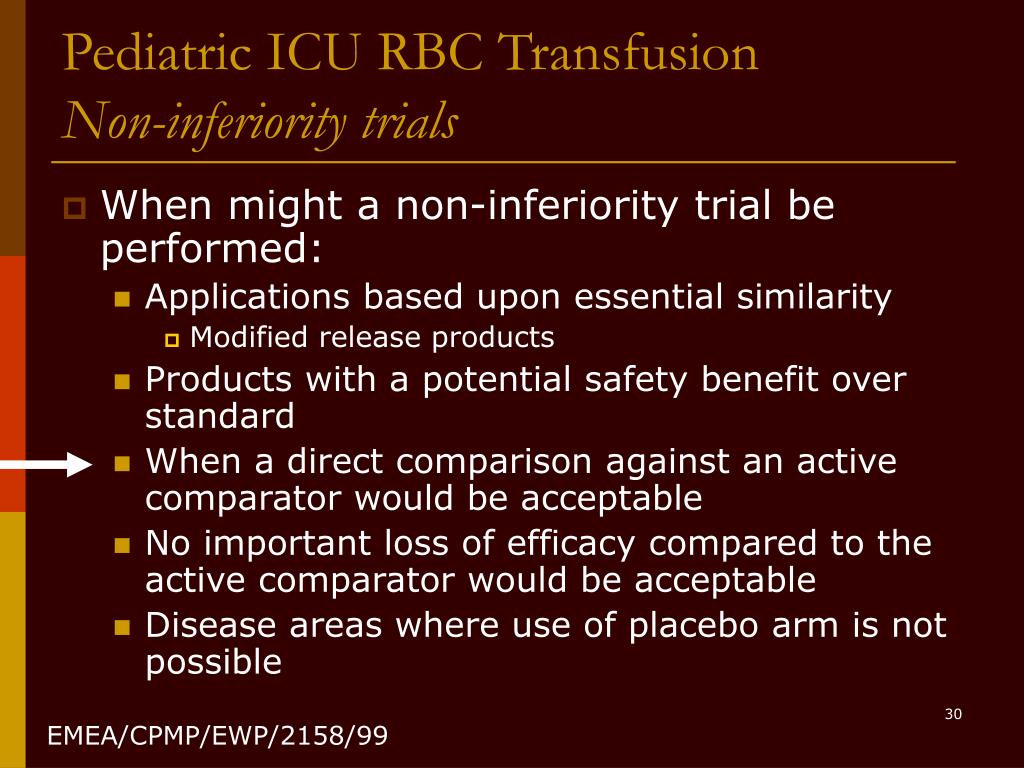 Pediatric ICU RBC Transfusion
Non-inferiority trials

When might a non-inferiority trial be performed:

Applications based upon essential similarity

Modified release products

Products with a potential safety benefit over standard

When a direct comparison against an active comparator would be acceptable

No important loss of efficacy compared to the active comparator would be acceptable

Disease areas where use of placebo arm is not possible

30

EMEA/CPMP/EWP/2158/99